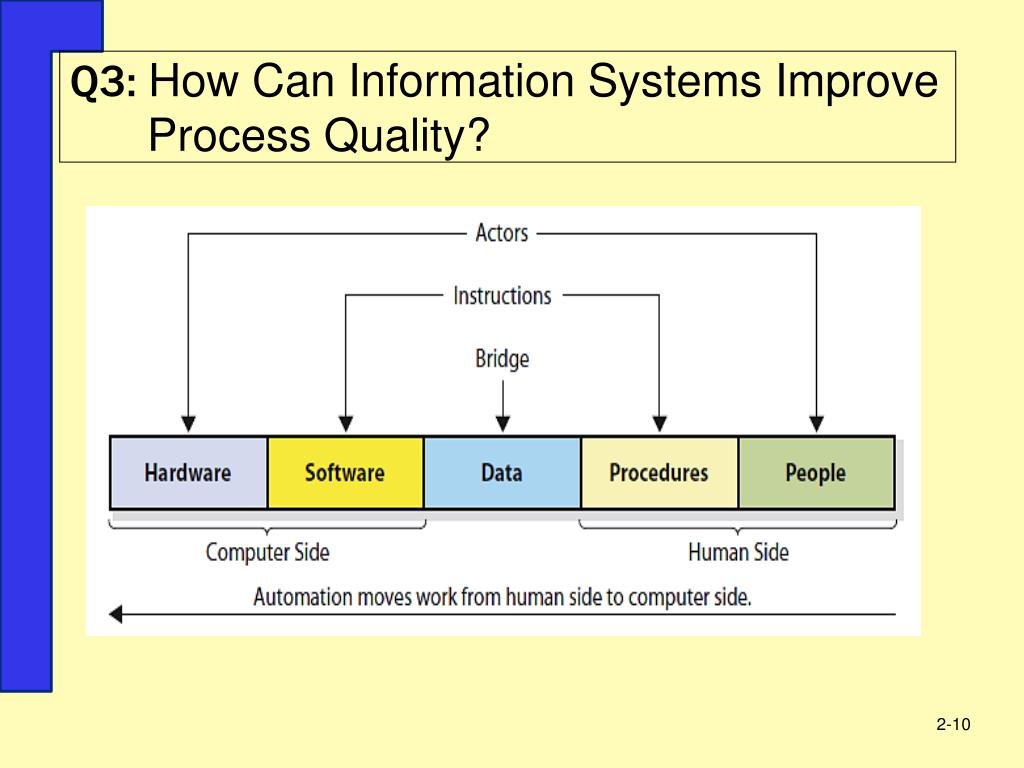 Q3: How Can Information Systems Improve Process Quality?

Actors

Instructions

Bridge

Hardware

Software

Data

Procedures

People

Computer Side

Human Side

Automation moves work from human side to computer side.

2-10